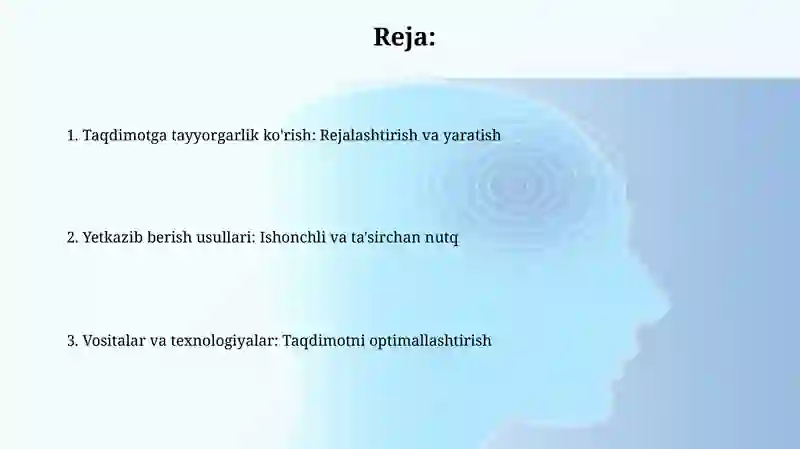 Reja:

1. Taqdimotga tayyorgarlik ko'rish: Rejalashtirish va yaratish

2. Yetkazib berish usullari: Ishonchli va ta'sirchan nutq

3. Vositalar va texnologiyalar: Taqdimotni optimallashtirish